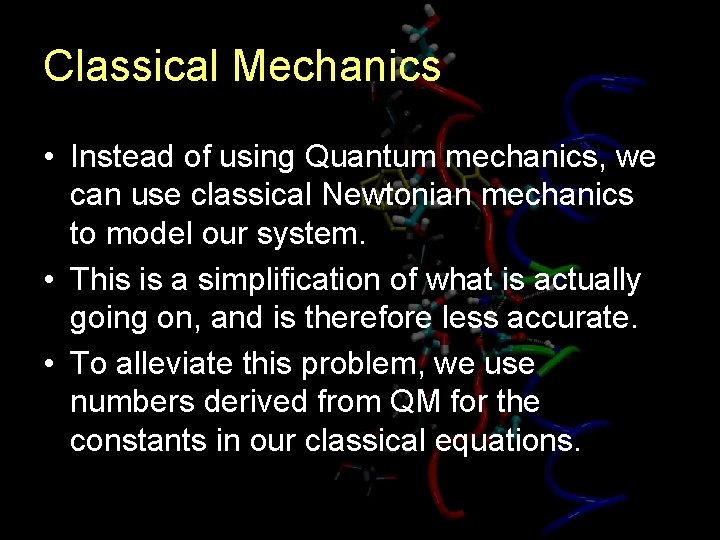 Classical Mechanics

• Instead of using Quantum mechanics, we can use classical Newtonian mechanics to model our system.
• This is a simplification of what is actually going on, and is therefore less accurate.
• To alleviate this problem, we use numbers derived from QM for the constants in our classical equations.